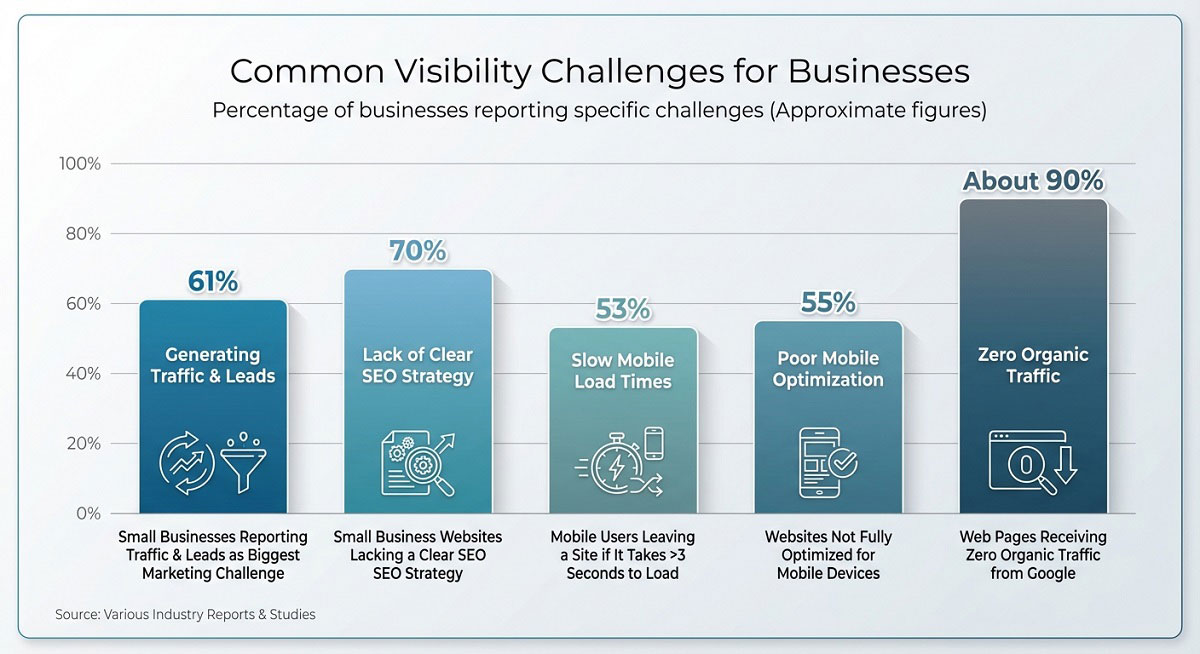 Common Visibility Challenges for Businesses
Percentage of businesses reporting specific challenges (Approximate figures)

100%
80%
60%
40%
20%
0%

61%
Generating Traffic & Leads

70%
Lack of Clear SEO Strategy

53%
Slow Mobile Load Times

55%
Poor Mobile Optimization

About 90%
Zero Organic Traffic

0

Small Businesses Reporting Traffic & Leads as Biggest Marketing Challenge

Small Business Websites Lacking a Clear SEO SEO Strategy

Mobile Users Leaving a Site if It Takes >3 Seconds to Load

Websites Not Fully Optimized for Mobile Devices

Web Pages Receiving Zero Organic Traffic from Google

Source: Various Industry Reports & Studies